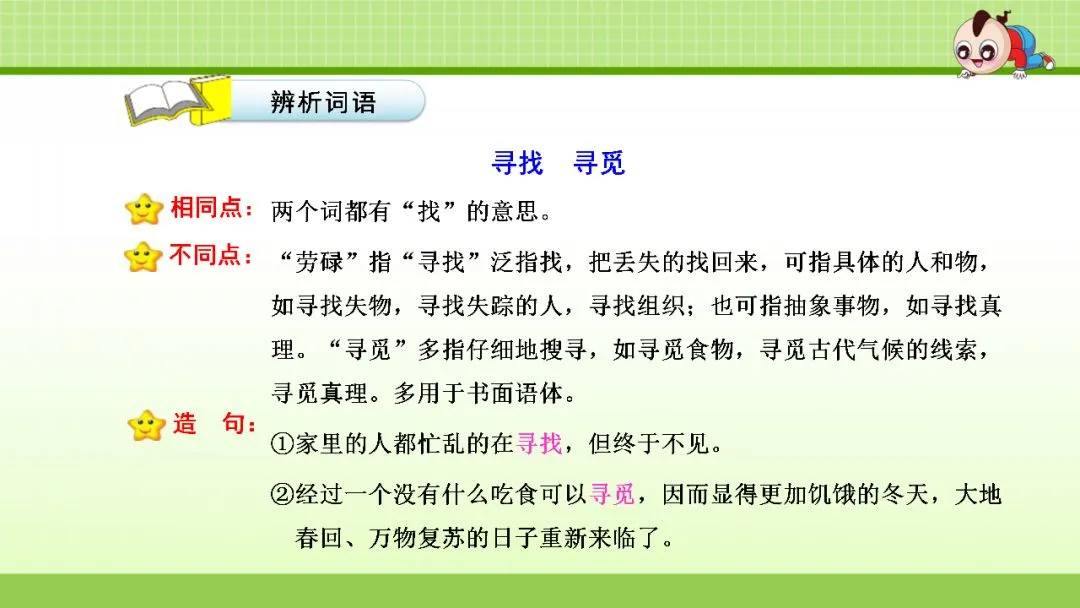 辨析词语

寻找　寻觅

相同点：两个词都有“找”的意思。

不同点：“劳碌”指“寻找”泛指找，把丢失的找回来，可指具体的人和物，如寻找失物，寻找失踪的人，寻找组织；也可指抽象事物，如寻找真理。“寻觅”多指仔细地搜寻，如寻觅食物，寻觅古代气候的线索，寻觅真理。多用于书面语体。

造　句：①家里的人都忙乱的在寻找，但终于不见。

②经过一个没有什么吃食可以寻觅，因而显得更加饥饿的冬天，大地春回、万物复苏的日子重新来临了。